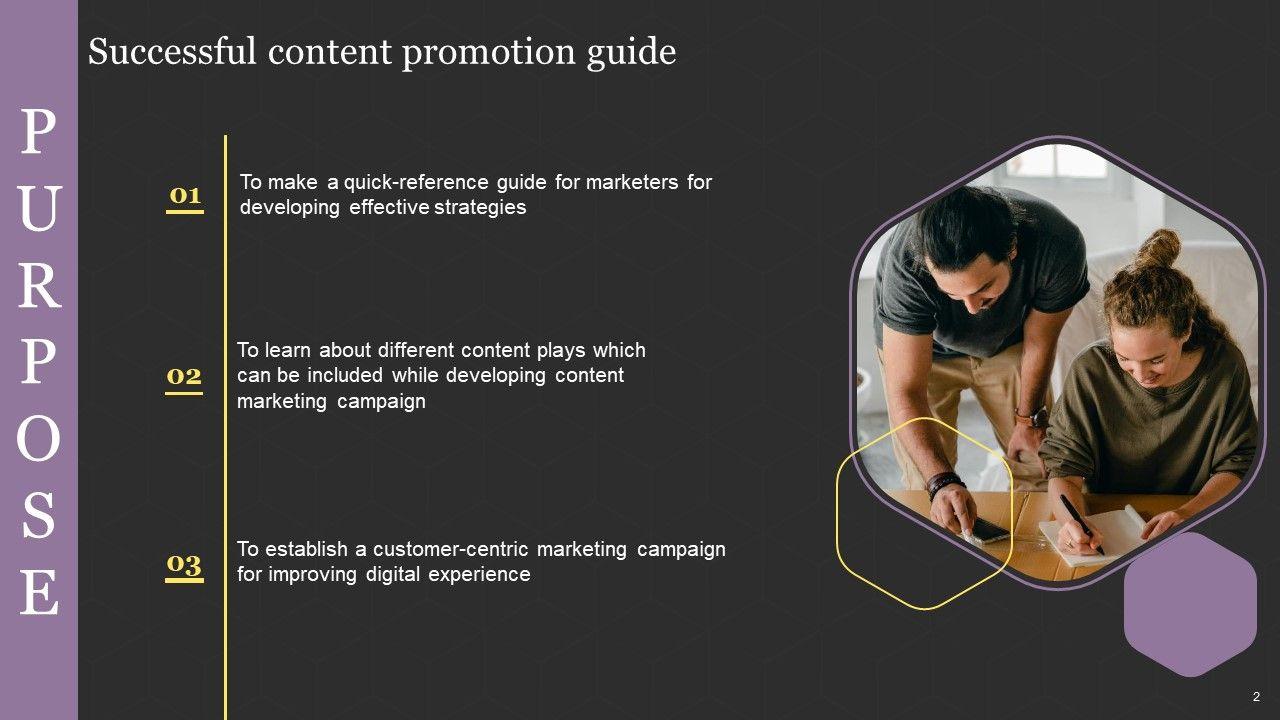 PURPOSE

Successful content promotion guide

01
To make a quick-reference guide for marketers for developing effective strategies

02
To learn about different content plays which can be included while developing content marketing campaign

03
To establish a customer-centric marketing campaign for improving digital experience

2